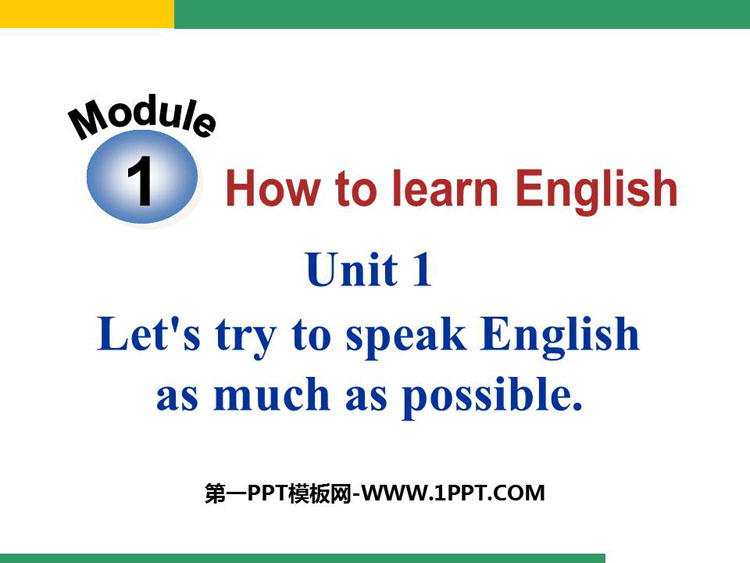 Module 1 How to learn English

Unit 1

Let's try to speak English as much as possible.

第一PPT模板网-WWW.1PPT.COM